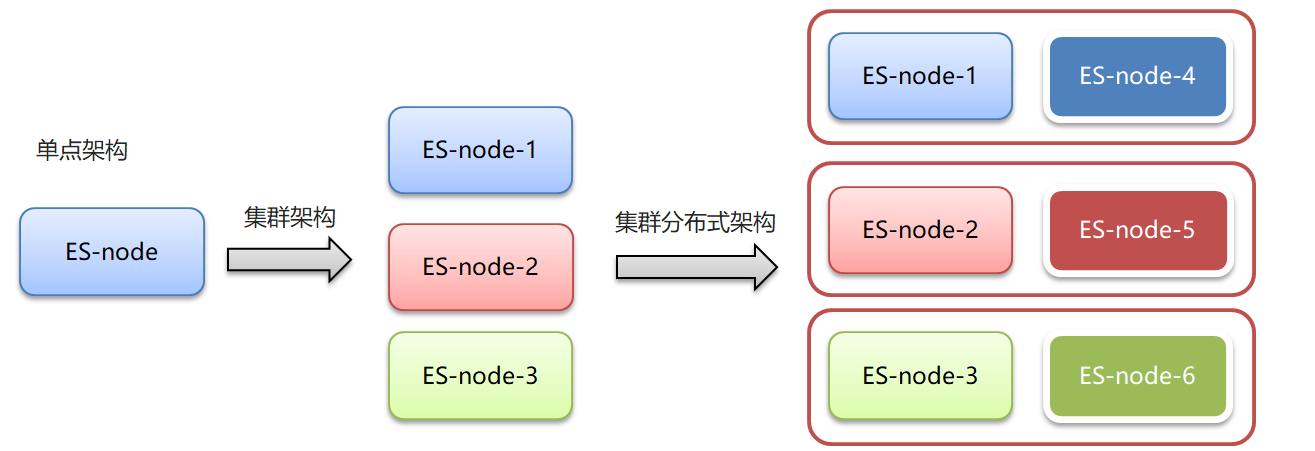 单点架构

ES-node

集群架构

ES-node-1

ES-node-2

ES-node-3

集群分布式架构

ES-node-1

ES-node-4

ES-node-2

ES-node-5

ES-node-3

ES-node-6